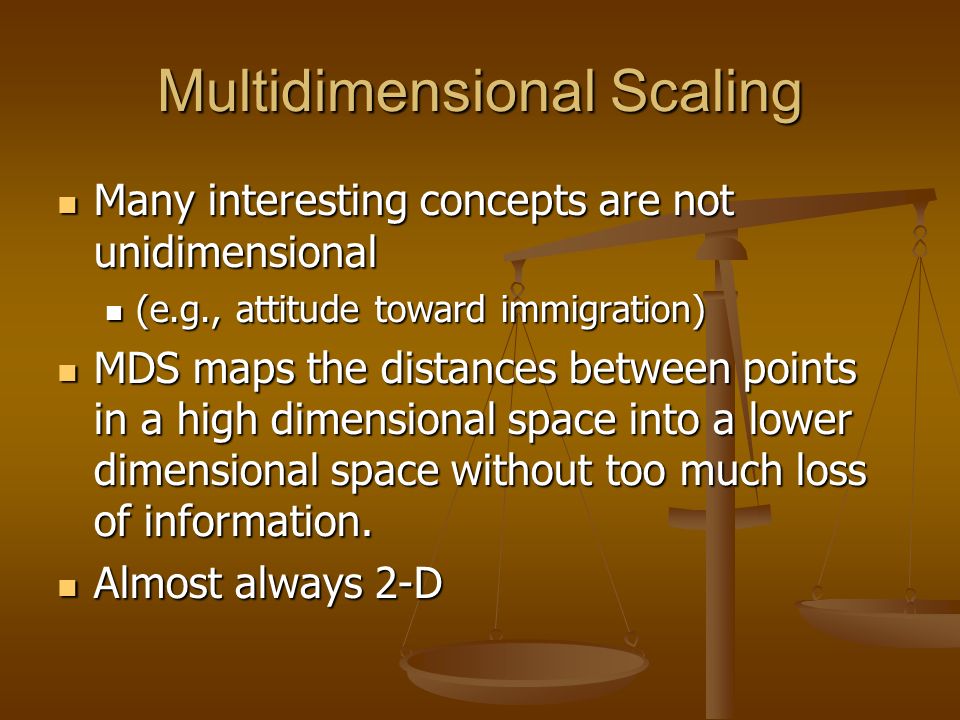 Multidimensional Scaling

Many interesting concepts are not unidimensional

(e.g., attitude toward immigration)

MDS maps the distances between points in a high dimensional space into a lower dimensional space without too much loss of information.

Almost always 2-D